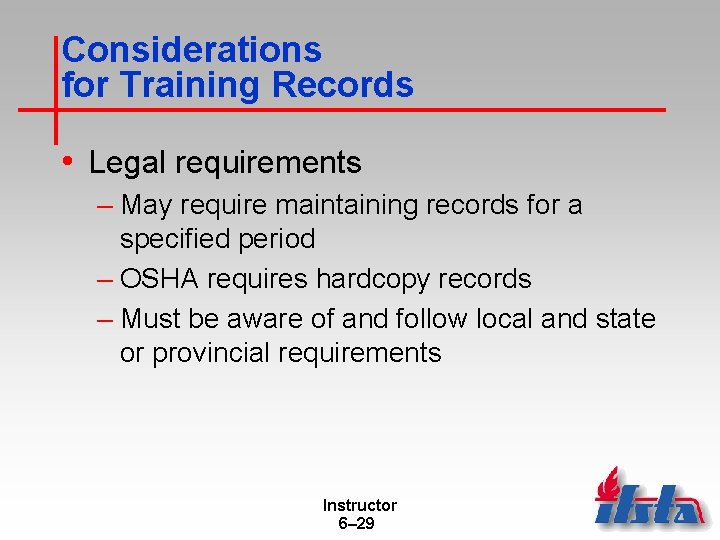 Considerations for Training Records

• Legal requirements
– May require maintaining records for a specified period
– OSHA requires hardcopy records
– Must be aware of and follow local and state or provincial requirements

Instructor
6–29

ifsta